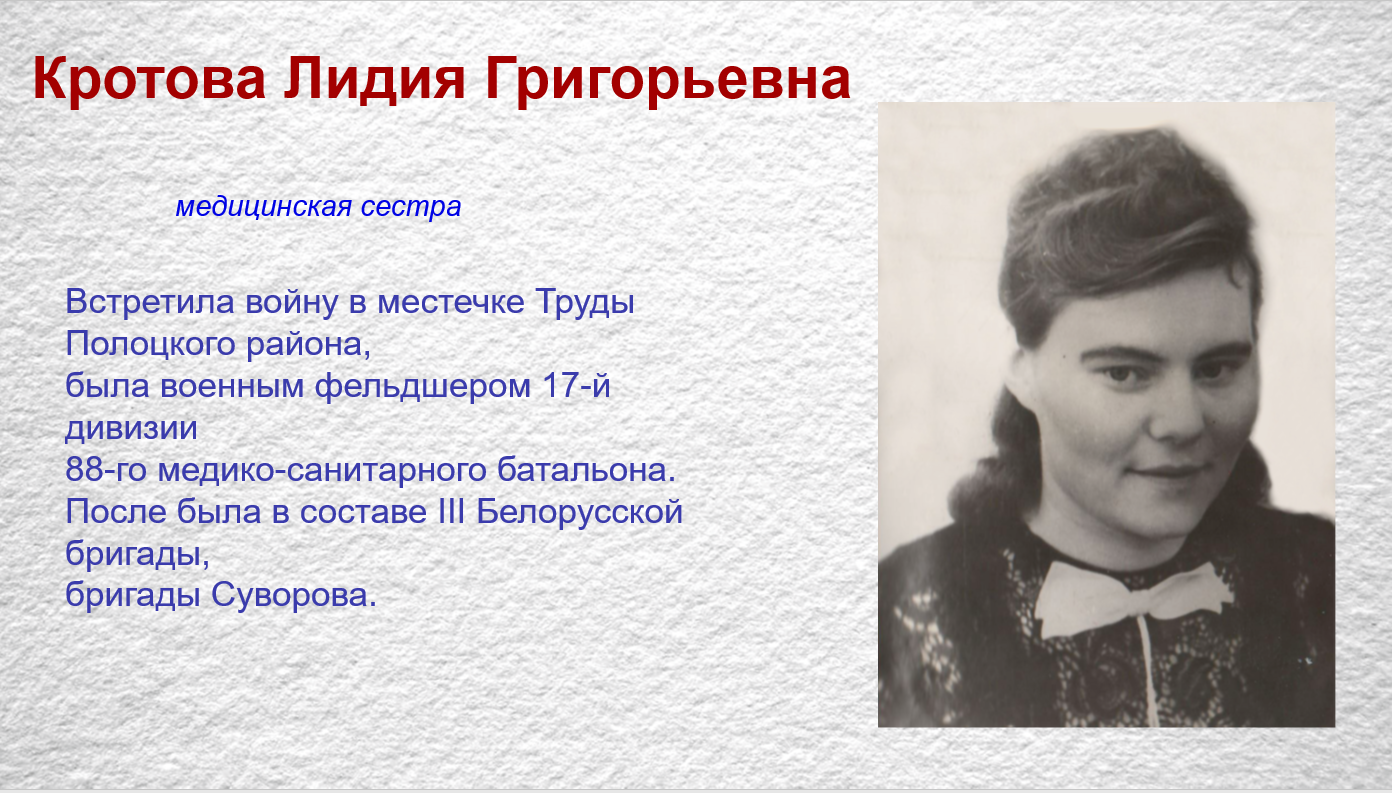 Кротова Лидия Григорьевна

медицинская сестра

Встретила войну в местечке Труды Полоцкого района,
была военным фельдшером 17-й дивизии
88-го медико-санитарного батальона.
После была в составе III Белорусской бригады,
бригады Суворова.